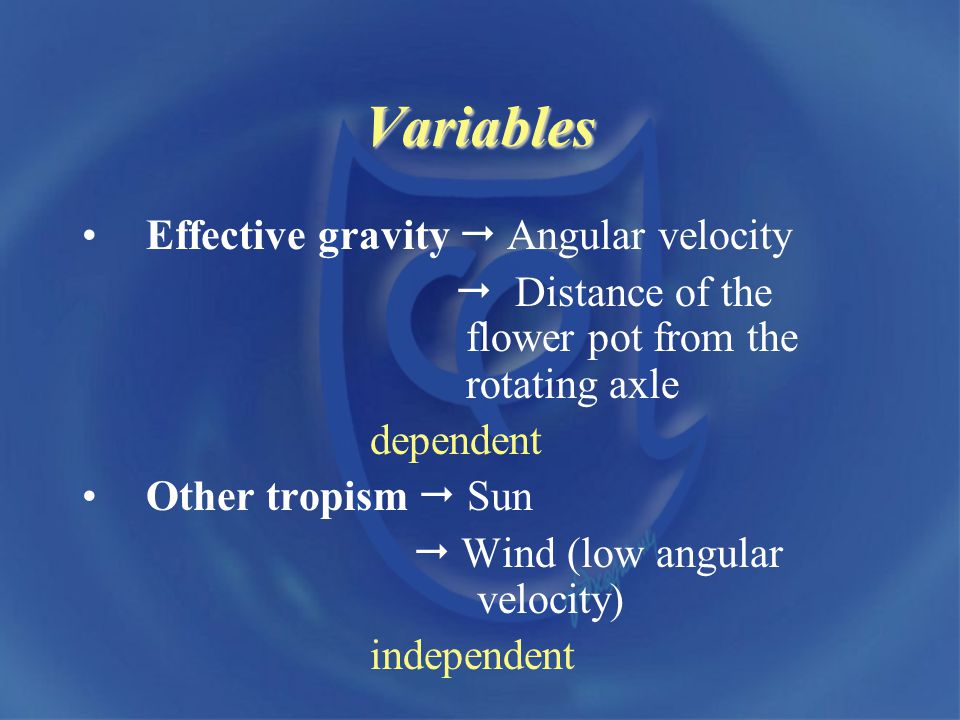 Variables

• Effective gravity → Angular velocity
→ Distance of the flower pot from the rotating axle
dependent

• Other tropism → Sun
→ Wind (low angular velocity)
independent